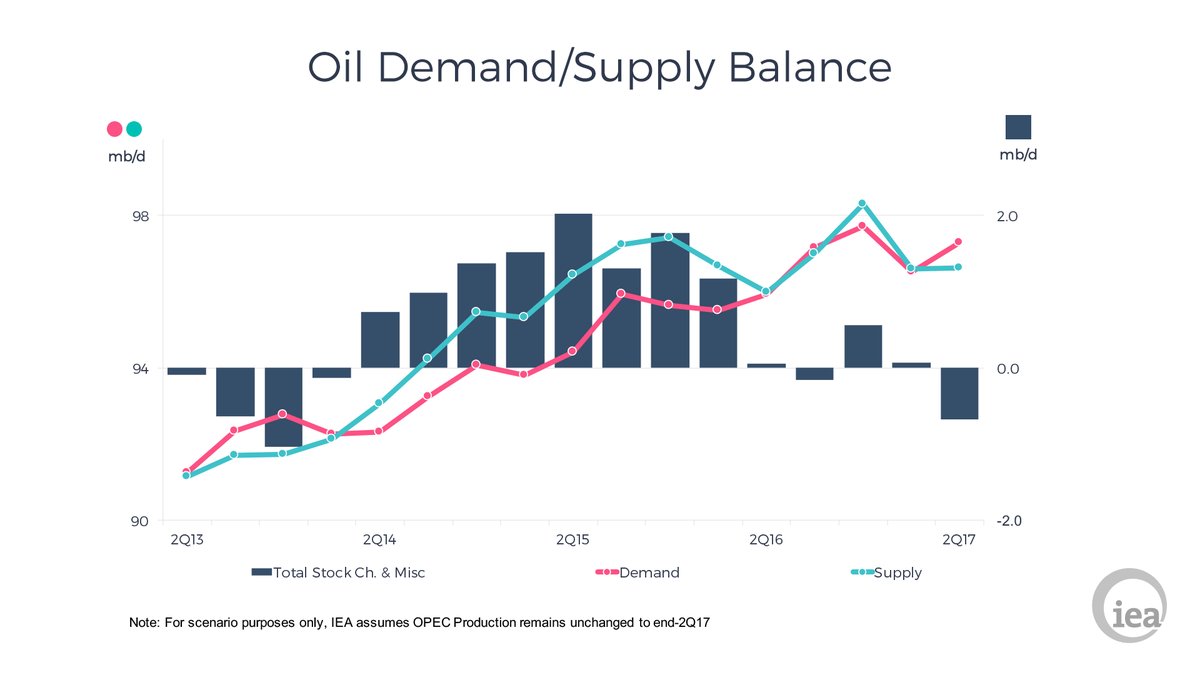 Oil Demand/Supply Balance

mb/d

mb/d

98

94

90

2.0

0.0

-2.0

2Q13

2Q14

2Q15

2Q16

2Q17

Total Stock Ch. & Misc

Demand

Supply

Note: For scenario purposes only, IEA assumes OPEC Production remains unchanged to end-2Q17

iea